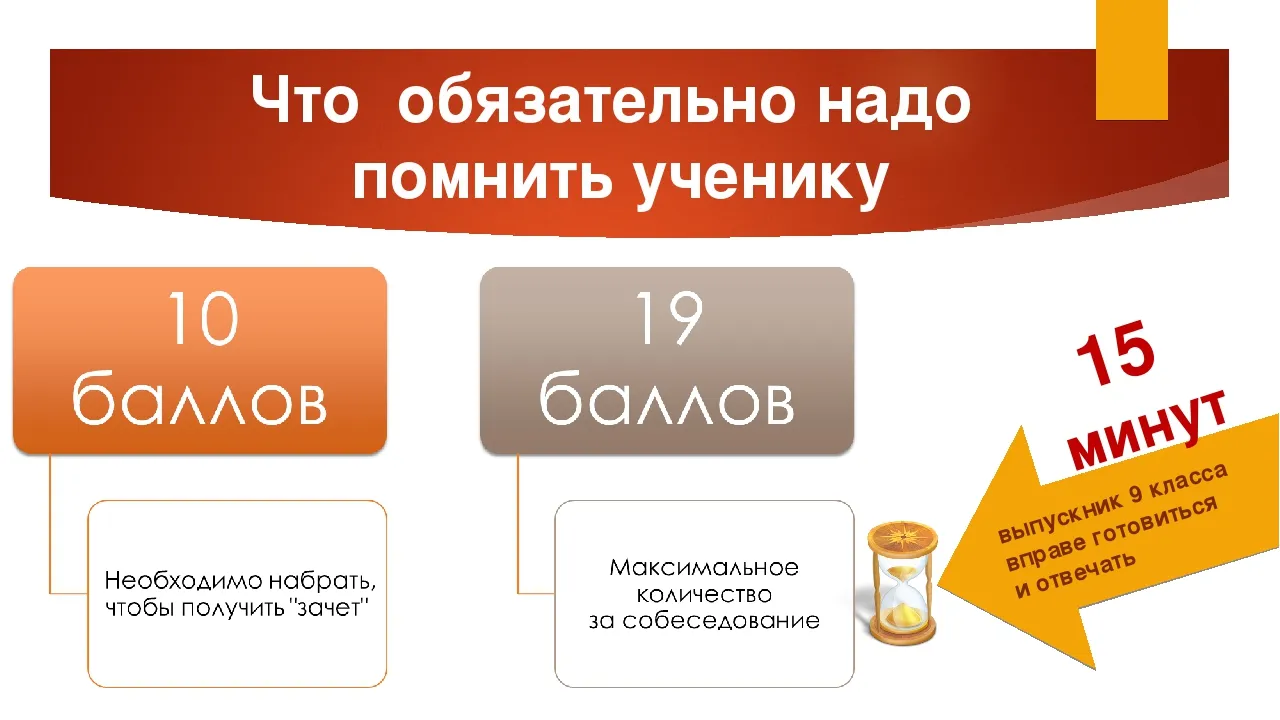 Что обязательно надо помнить ученику

10 баллов

Необходимо набрать, чтобы получить "зачет"

19 баллов

Максимальное количество за собеседование

15 минут

выпускник 9 класса вправе готовиться и отвечать